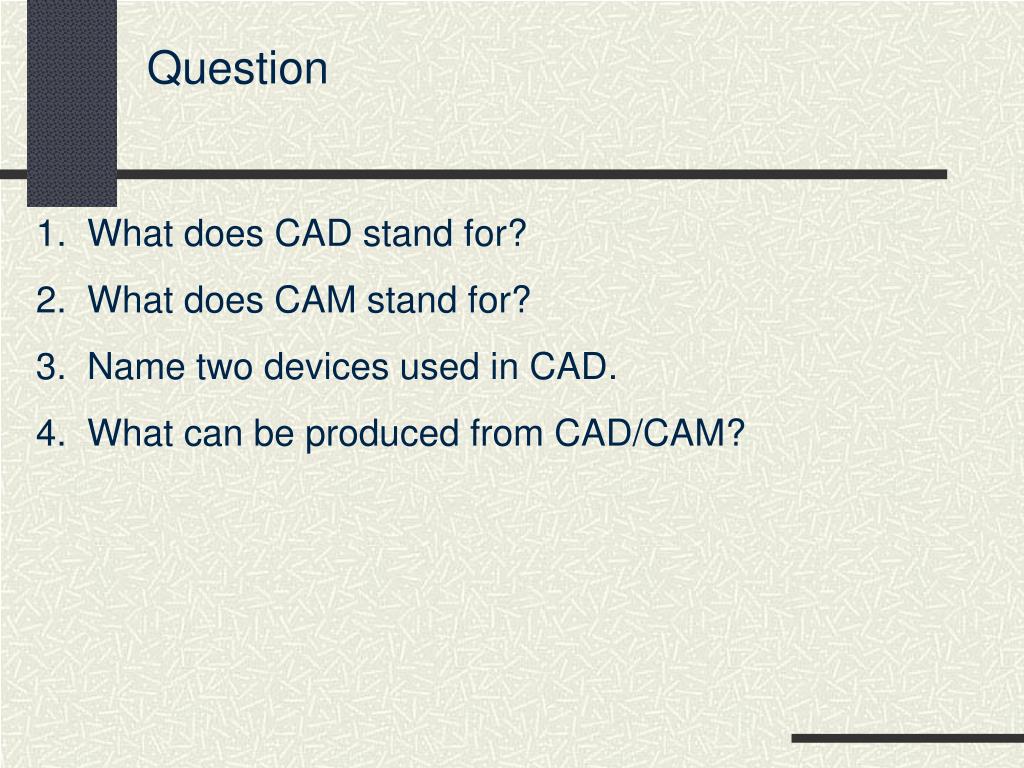 Question

1. What does CAD stand for?
2. What does CAM stand for?
3. Name two devices used in CAD.
4. What can be produced from CAD/CAM?